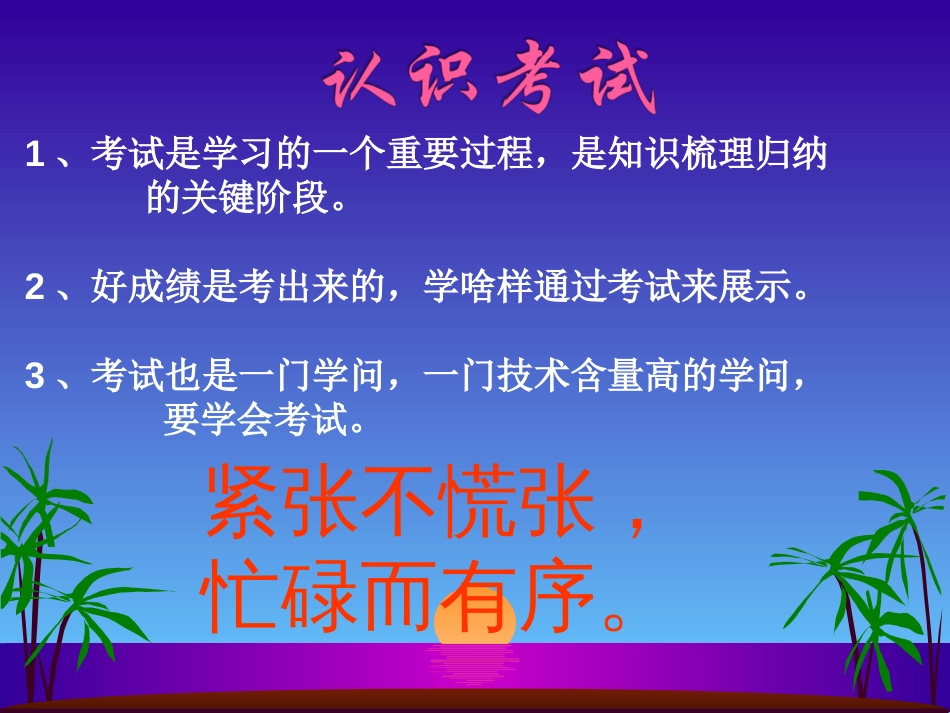 认识考试

1 、考试是学习的一个重要过程，是知识梳理归纳的关键阶段。

2 、好成绩是考出来的，学啥样通过考试来展示。

3 、考试也是一门学问，一门技术含量高的学问，要学会考试。

紧张不慌张，
忙碌而有序。